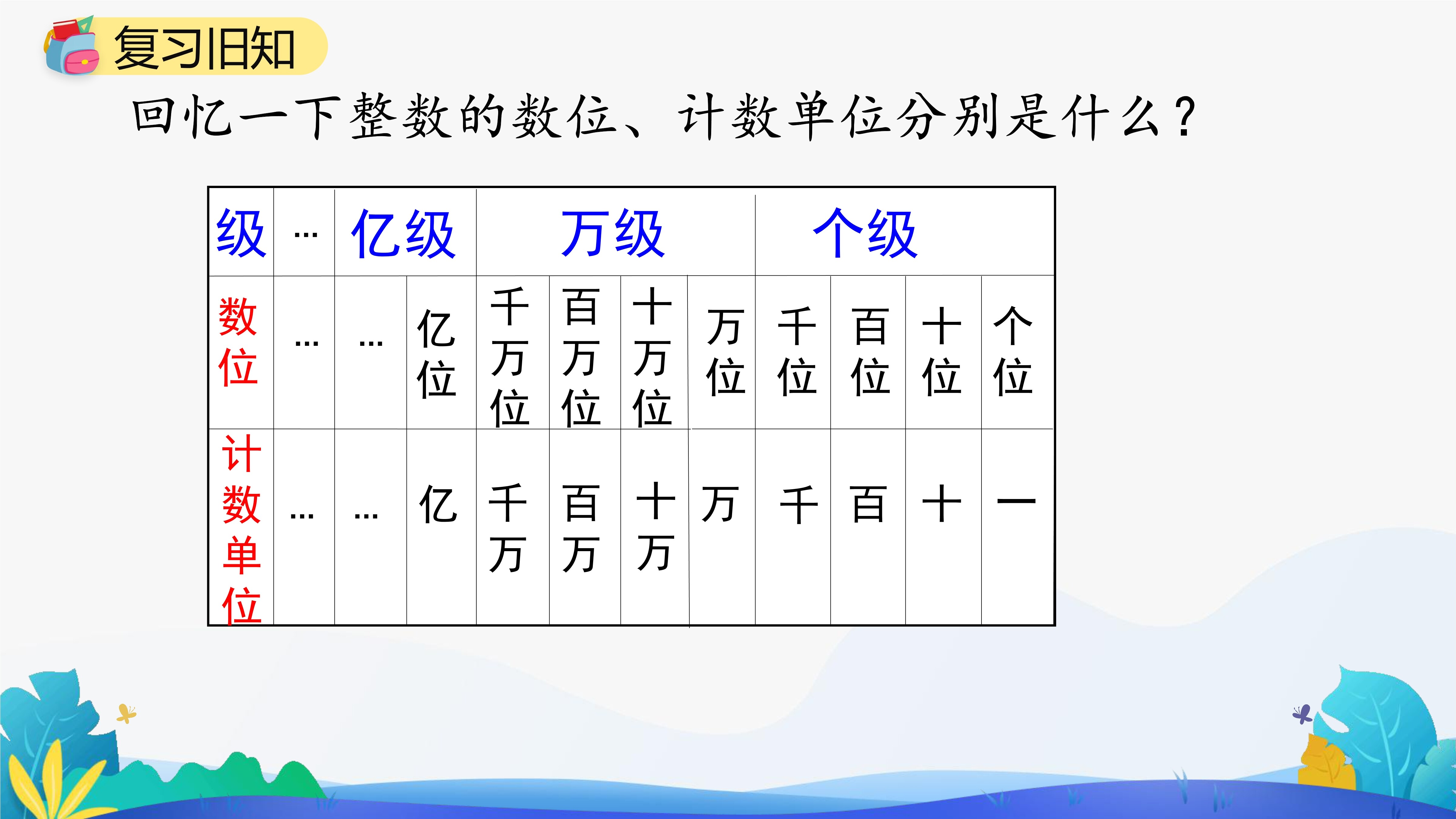 复习旧知

回忆一下整数的数位、计数单位分别是什么？

| 级 | … | 亿级 | | 万级 | | | | 个级 | | | |
|---|---|---|---|---|---|---|---|---|---|---|---|
| 数位 | … | … | 亿位 | 千万位 | 百万位 | 十万位 | 万位 | 千位 | 百位 | 十位 | 个位 |
| 计数单位 | … | … | 亿 | 千万 | 百万 | 十万 | 万 | 千 | 百 | 十 | 一 |